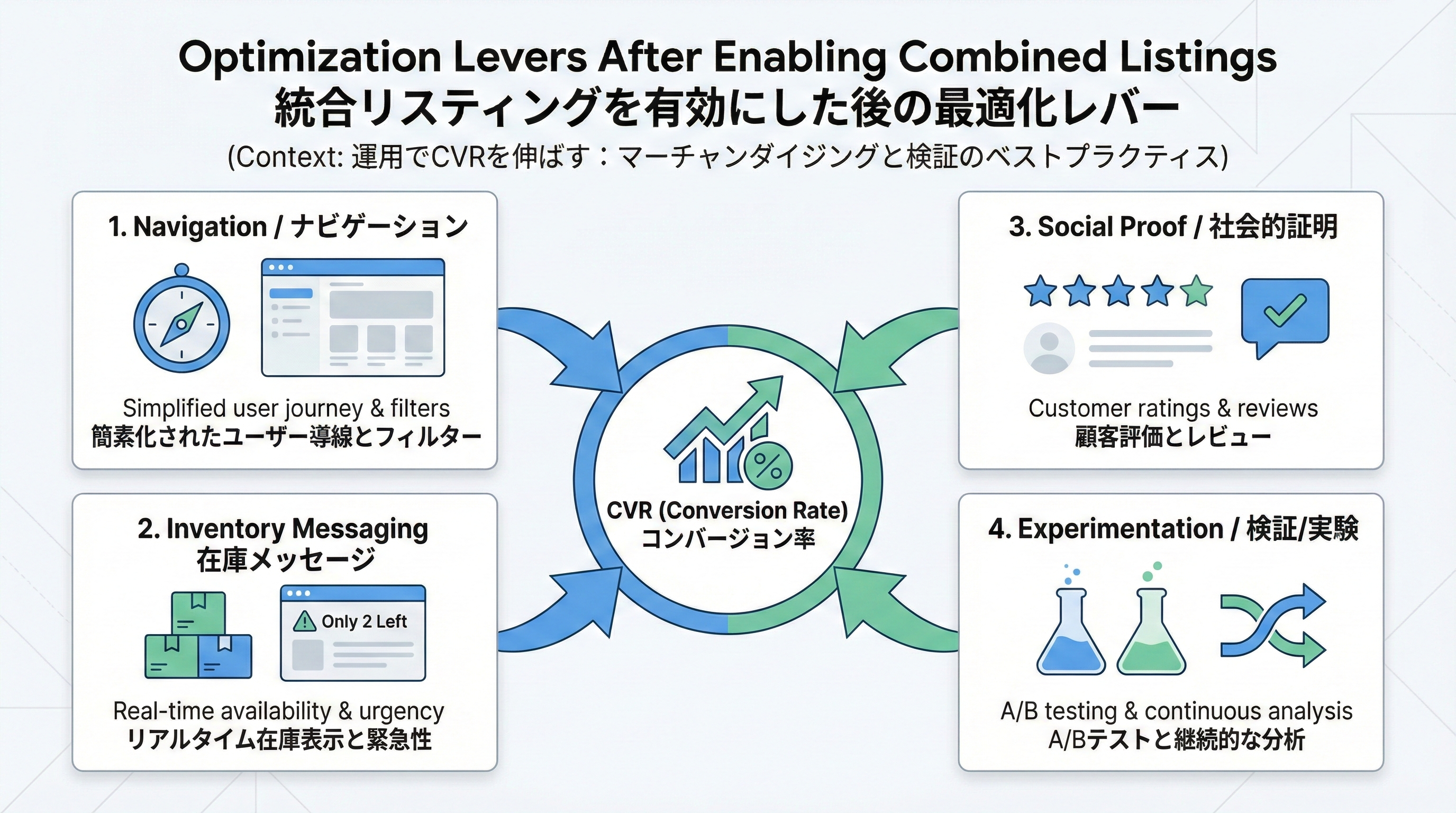 Optimization Levers After Enabling Combined Listings
統合リスティングを有効にした後の最適化レバー
(Context: 運用でCVRを伸ばす：マーチャンダイジングと検証のベストプラクティス)

1. Navigation / ナビゲーション

Simplified user journey & filters
簡素化されたユーザー導線とフィルター

2. Inventory Messaging
在庫メッセージ

Only 2 Left

Real-time availability & urgency
リアルタイム在庫表示と緊急性

CVR (Conversion Rate)
コンバージョン率

3. Social Proof / 社会的証明

Customer ratings & reviews
顧客評価とレビュー

4. Experimentation / 検証/実験

A/B testing & continuous analysis
A/Bテストと継続的な分析